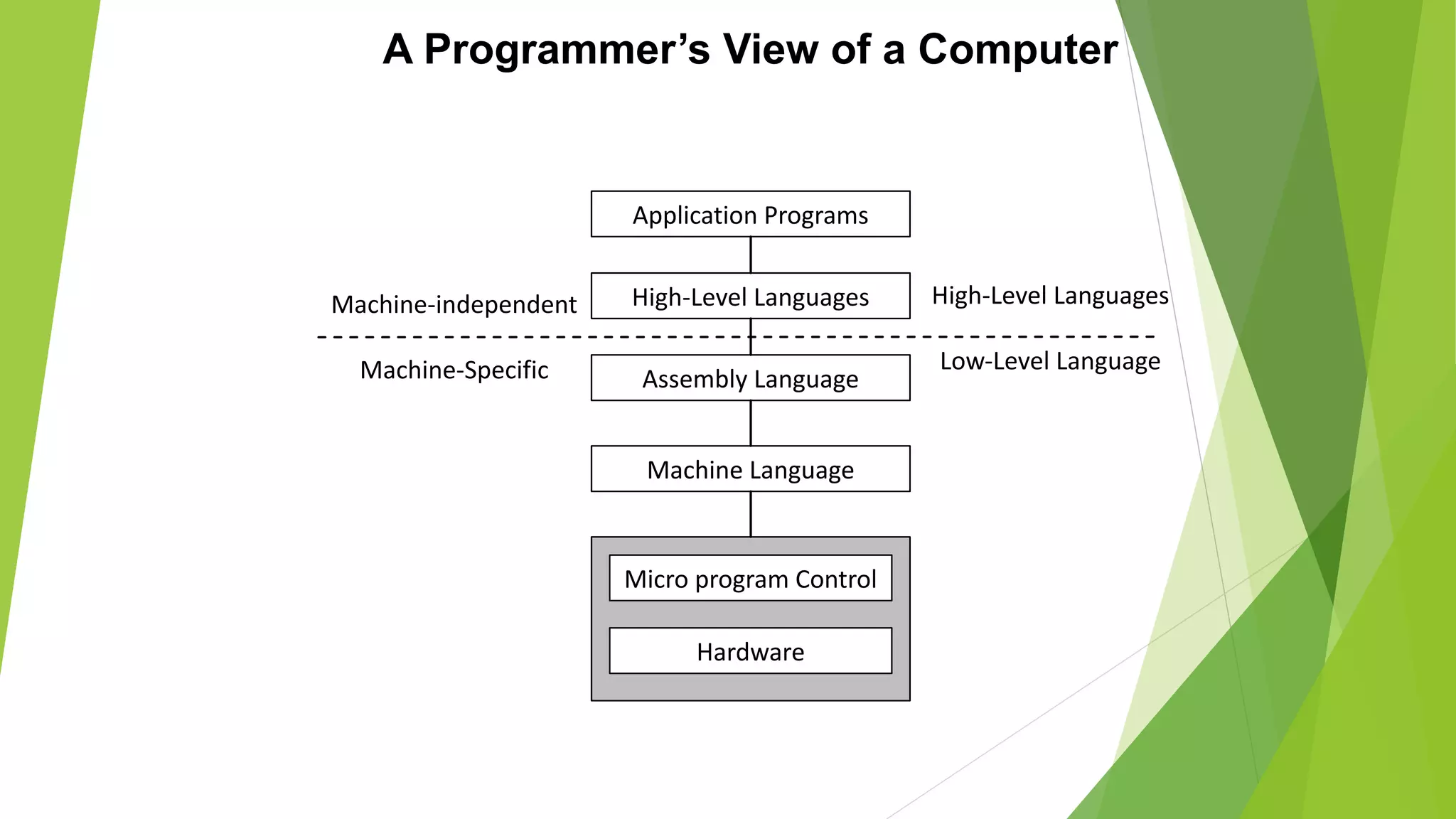 A Programmer’s View of a Computer

Application Programs

Machine-independent

High-Level Languages

High-Level Languages

Machine-Specific

Assembly Language

Low-Level Language

Machine Language

Micro program Control

Hardware